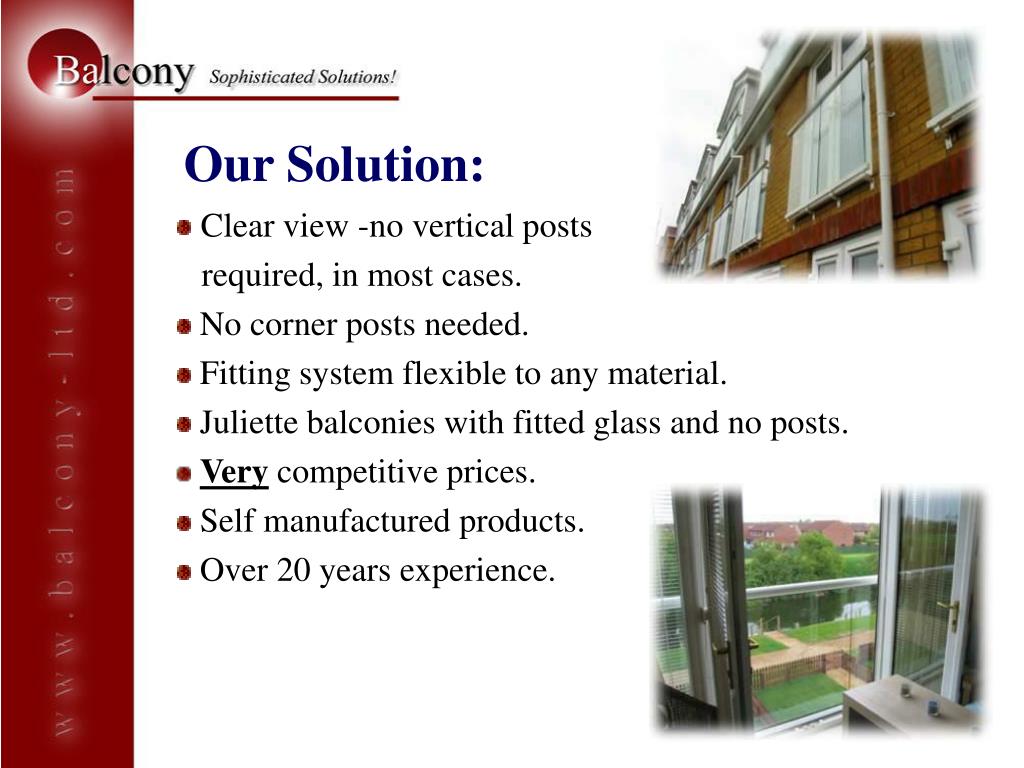 Balcony Sophisticated Solutions!

www.balcony-ltd.com

Our Solution:

Clear view -no vertical posts required, in most cases.

No corner posts needed.

Fitting system flexible to any material.

Juliette balconies with fitted glass and no posts.

Very competitive prices.

Self manufactured products.

Over 20 years experience.